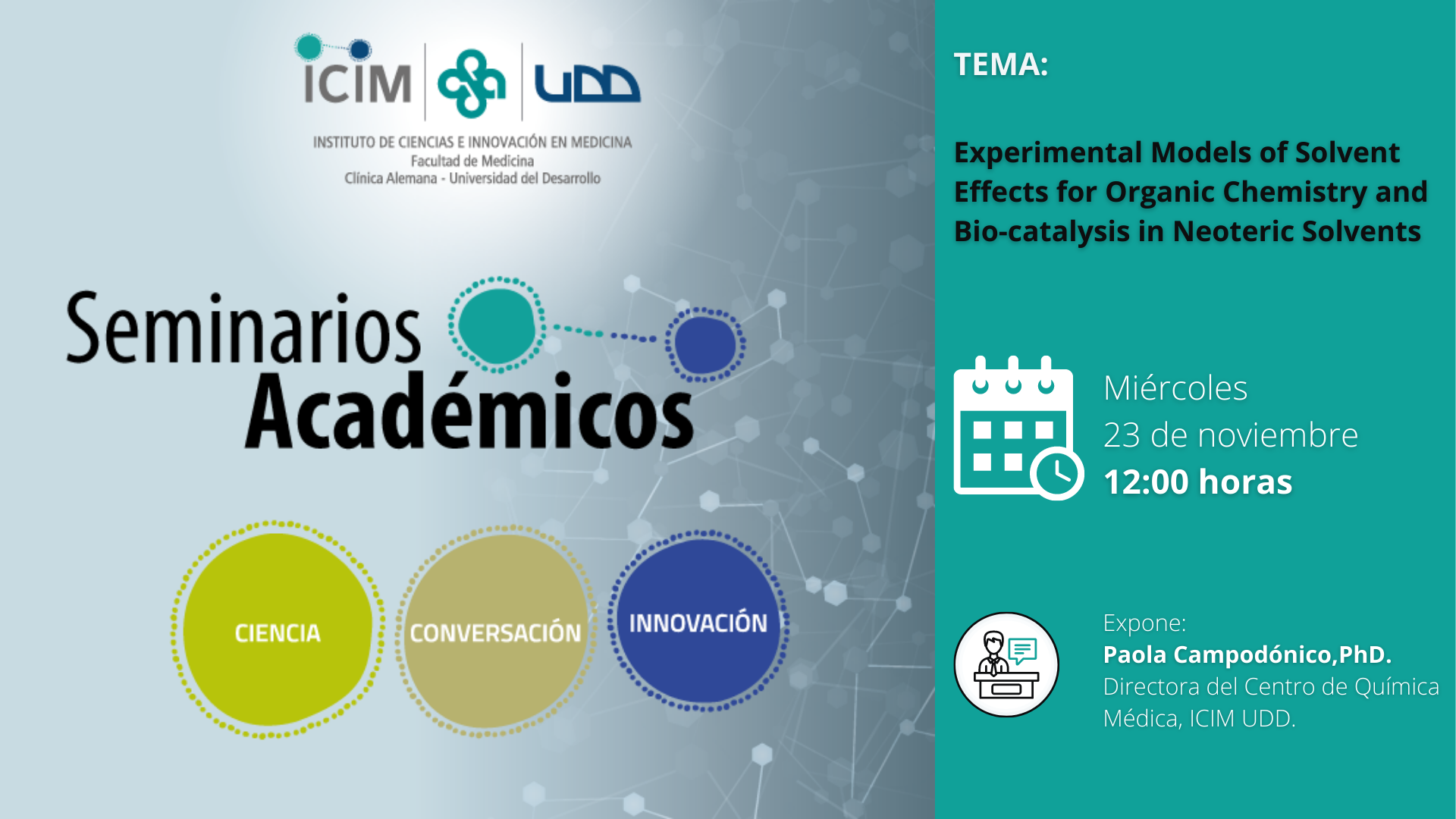 ICIM UDD

INSTITUTO DE CIENCIAS E INNOVACIÓN EN MEDICINA
Facultad de Medicina
Clínica Alemana - Universidad del Desarrollo

Seminarios Académicos

CIENCIA

CONVERSACIÓN

INNOVACIÓN

TEMA:

Experimental Models of Solvent Effects for Organic Chemistry and Bio-catalysis in Neoteric Solvents

Miércoles
23 de noviembre
12:00 horas

Expone:
Paola Campodónico,PhD.
Directora del Centro de Química Médica, ICIM UDD.